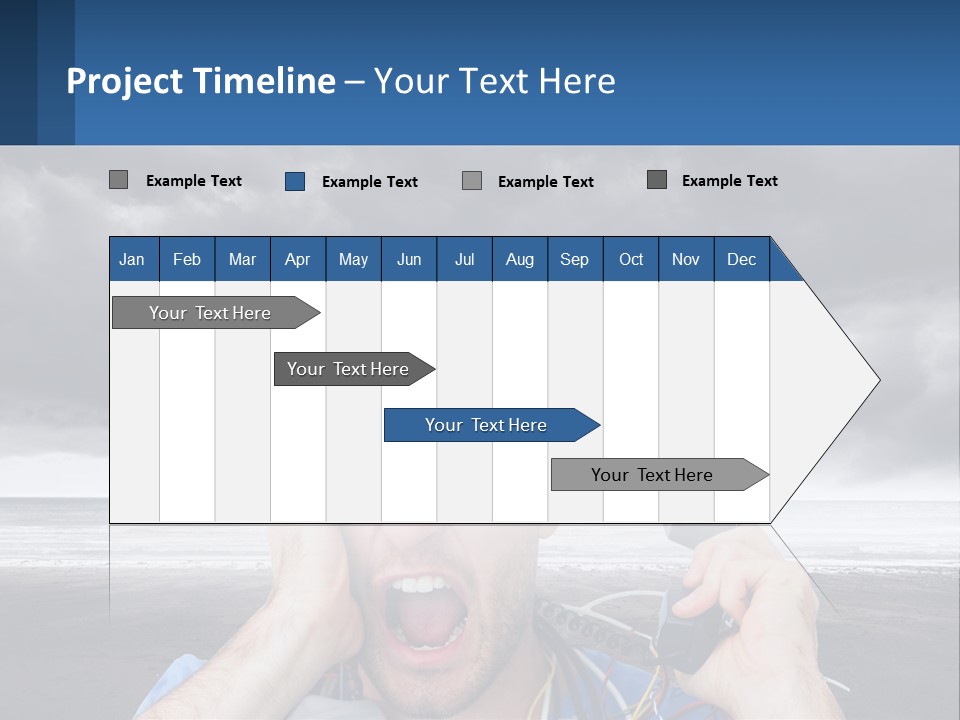 Project Timeline – Your Text Here

Example Text
Example Text
Example Text
Example Text

| Jan | Feb | Mar | Apr | May | Jun | Jul | Aug | Sep | Oct | Nov | Dec |
|---|---|---|---|---|---|---|---|---|---|---|---|

Your Text Here

Your Text Here

Your Text Here

Your Text Here